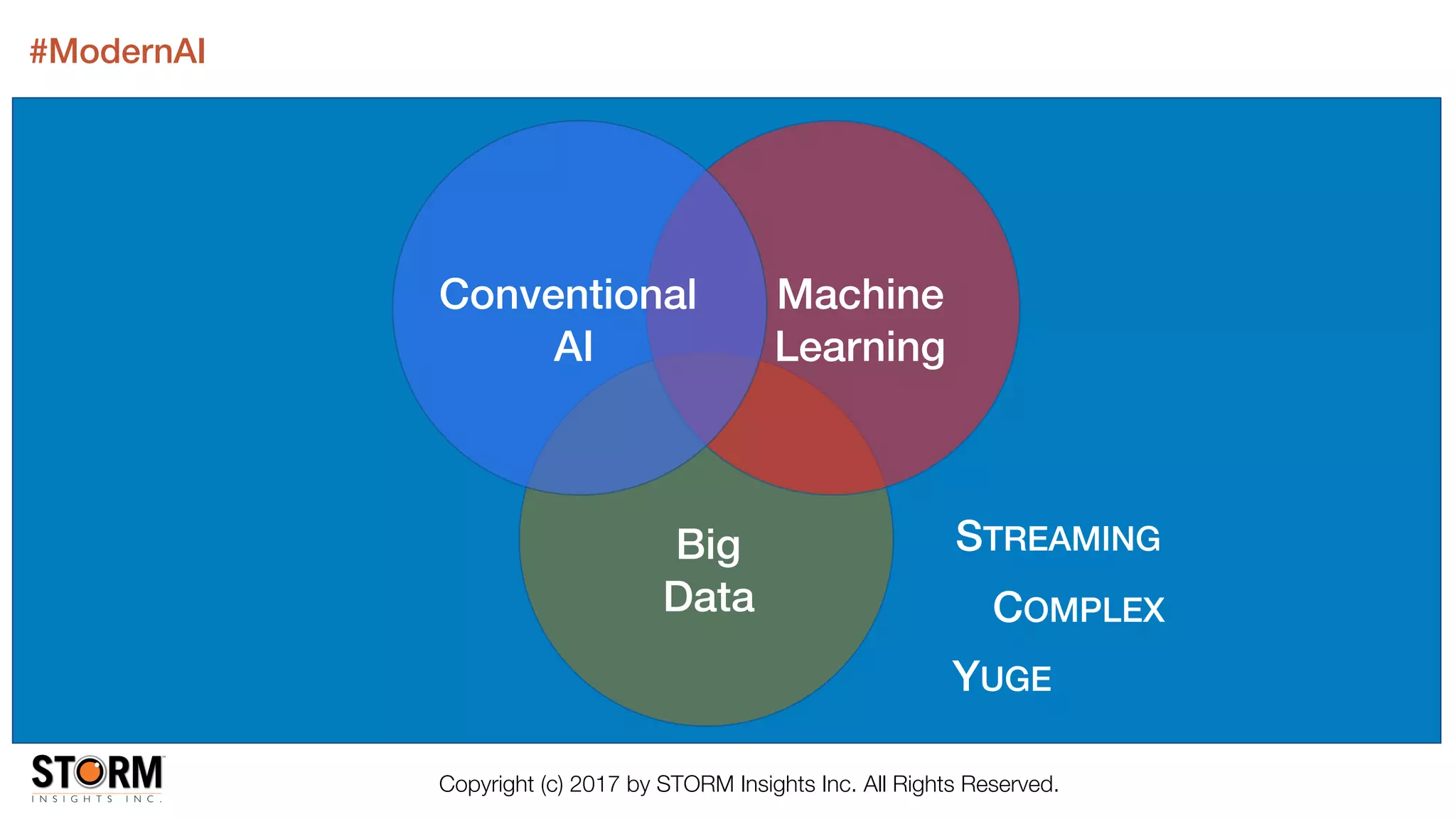 #ModernAI

Conventional AI

Machine Learning

Big Data

STREAMING

COMPLEX

YUGE

STORM INSIGHTS INC.

Copyright (c) 2017 by STORM Insights Inc. All Rights Reserved.